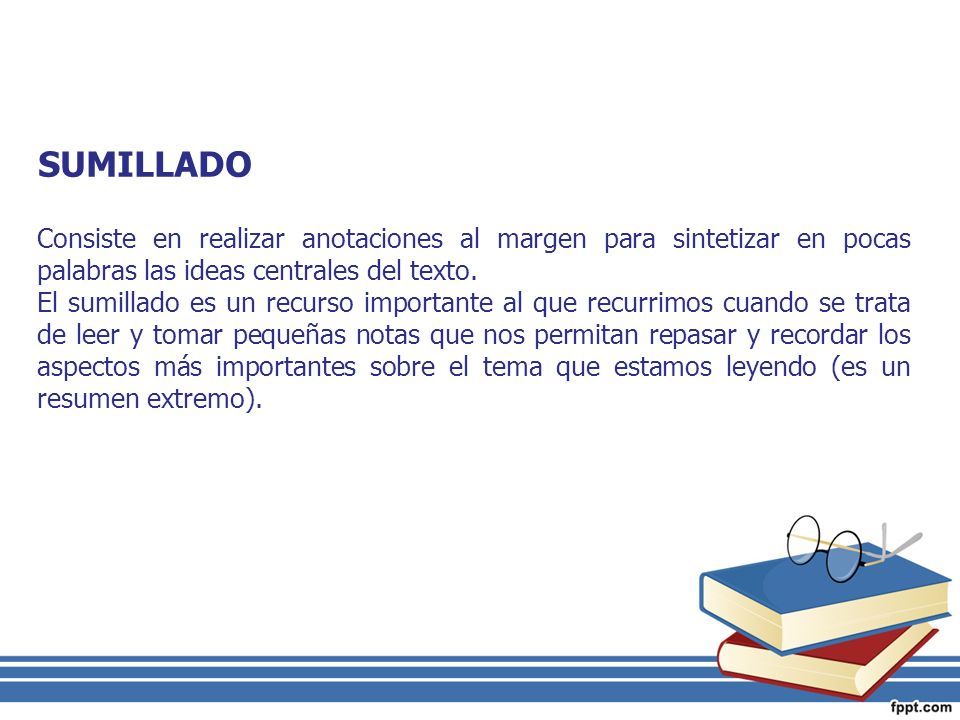 SUMILLADO

Consiste en realizar anotaciones al margen para sintetizar en pocas palabras las ideas centrales del texto.
El sumillado es un recurso importante al que recurrimos cuando se trata de leer y tomar pequeñas notas que nos permitan repasar y recordar los aspectos más importantes sobre el tema que estamos leyendo (es un resumen extremo).

fppt.com